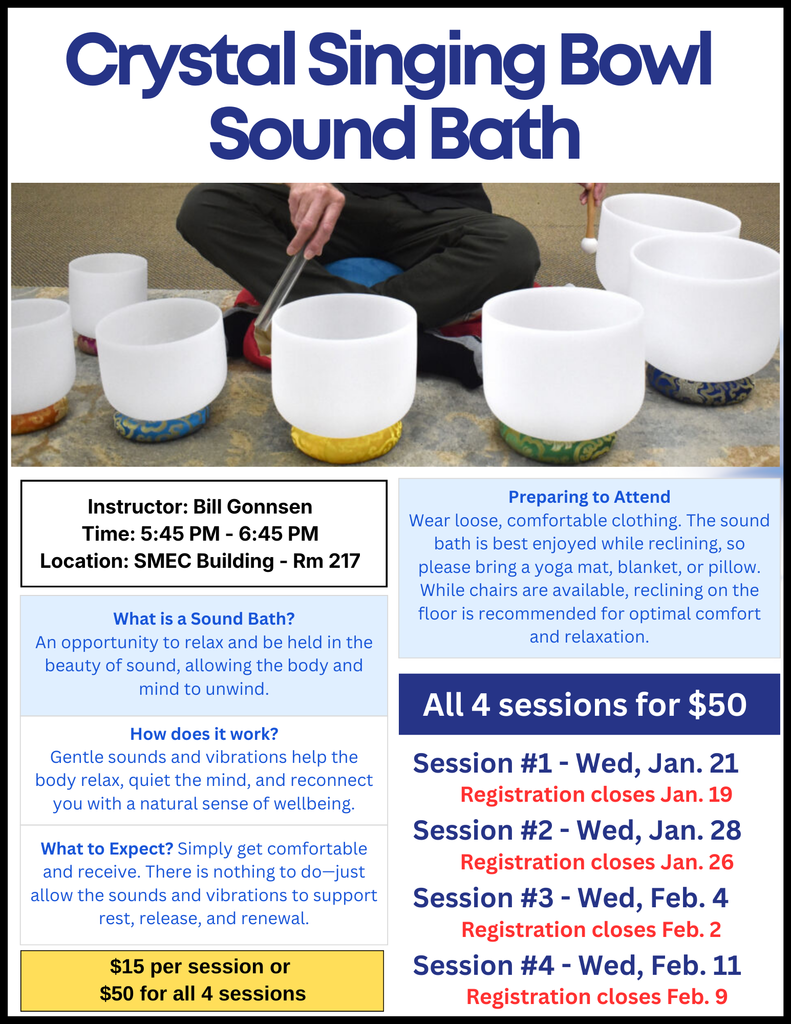 Crystal Singing Bowl Sound Bath

Instructor: Bill Gonnsen
Time: 5:45 PM - 6:45 PM
Location: SMEC Building - Rm 217

What is a Sound Bath?
An opportunity to relax and be held in the beauty of sound, allowing the body and mind to unwind.

How does it work?
Gentle sounds and vibrations help the body relax, quiet the mind, and reconnect you with a natural sense of wellbeing.

What to Expect? Simply get comfortable and receive. There is nothing to do—just allow the sounds and vibrations to support rest, release, and renewal.

$15 per session or
$50 for all 4 sessions

Preparing to Attend
Wear loose, comfortable clothing. The sound bath is best enjoyed while reclining, so please bring a yoga mat, blanket, or pillow. While chairs are available, reclining on the floor is recommended for optimal comfort and relaxation.

All 4 sessions for $50

Session #1 - Wed, Jan. 21
Registration closes Jan. 19
Session #2 - Wed, Jan. 28
Registration closes Jan. 26
Session #3 - Wed, Feb. 4
Registration closes Feb. 2
Session #4 - Wed, Feb. 11
Registration closes Feb. 9